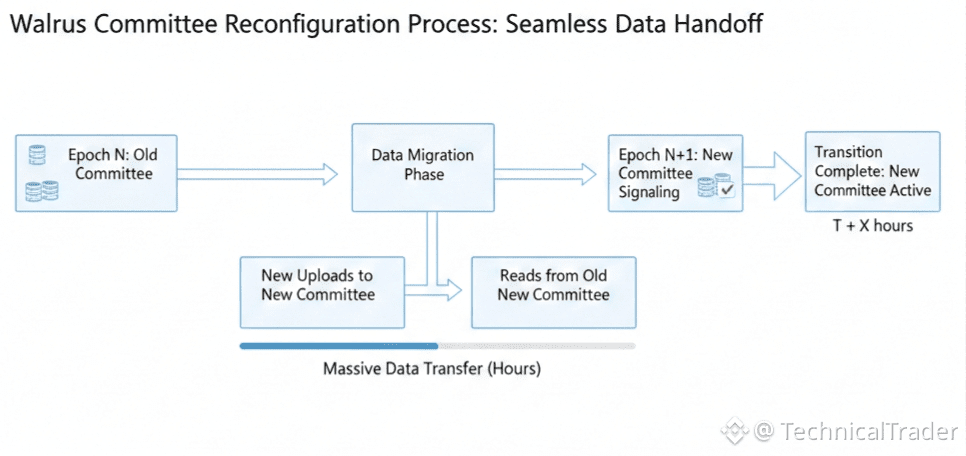 Walrus Committee Reconfiguration Process: Seamless Data Handoff

Epoch N: Old Committee

Data Migration Phase

Epoch N+1: New Committee Signaling

Transition Complete: New Committee Active

T + X hours

New Uploads to New Committee

Reads from Old New Committee

Massive Data Transfer (Hours)

@ TechnicalTrader